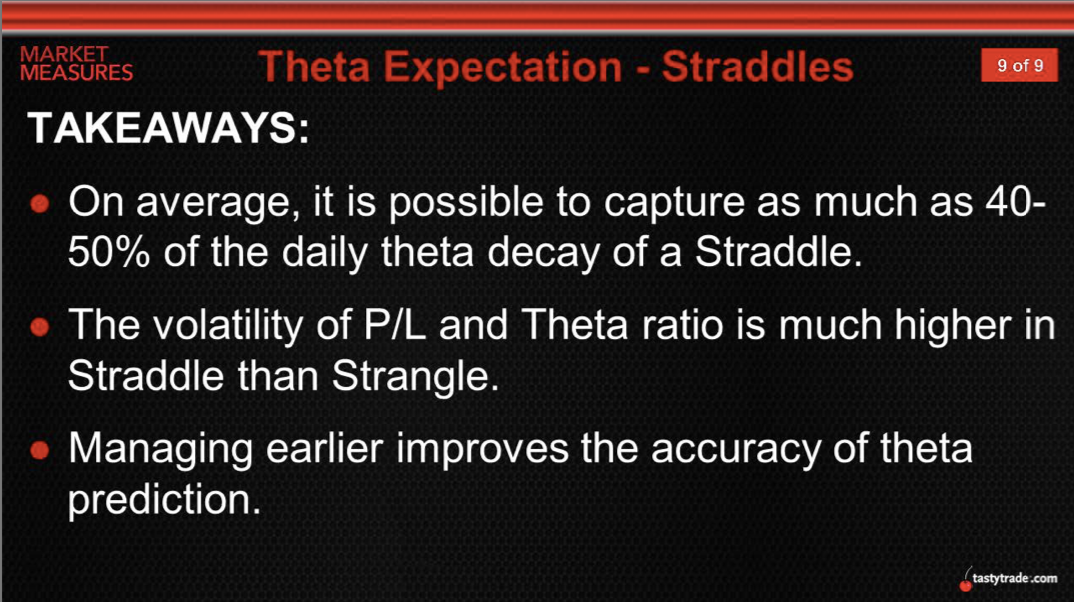 MARKET MEASURES

Theta Expectation - Straddles

9 of 9

TAKEAWAYS:

On average, it is possible to capture as much as 40-50% of the daily theta decay of a Straddle.

The volatility of P/L and Theta ratio is much higher in Straddle than Strangle.

Managing earlier improves the accuracy of theta prediction.

tastytrade.com